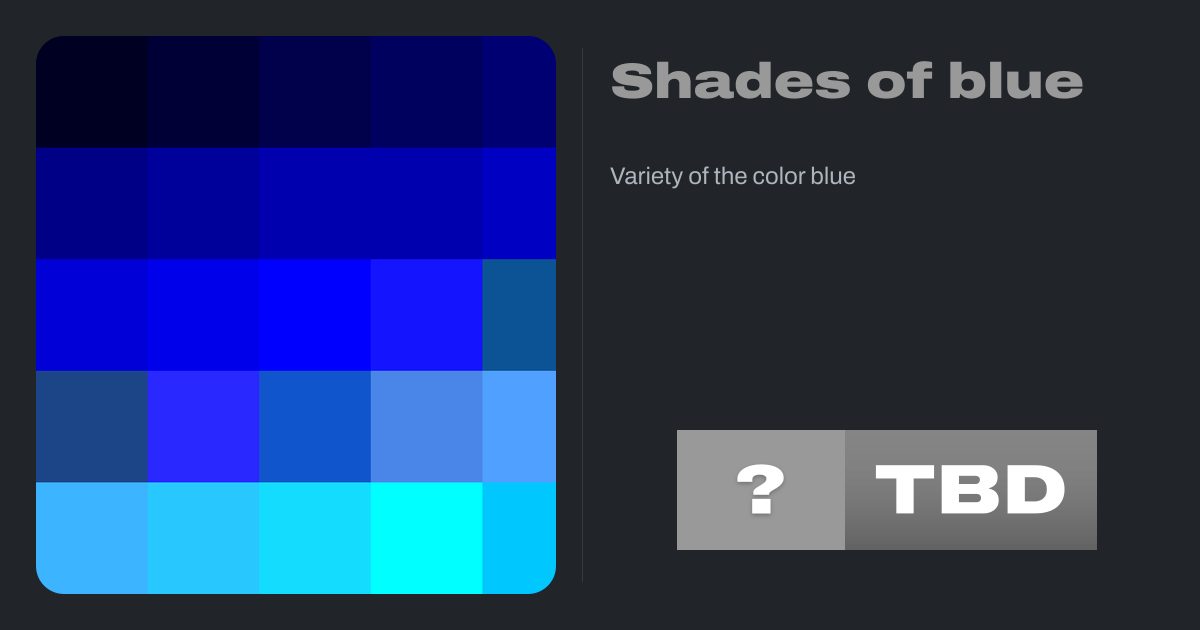 Shades of blue

Variety of the color blue

?

TBD